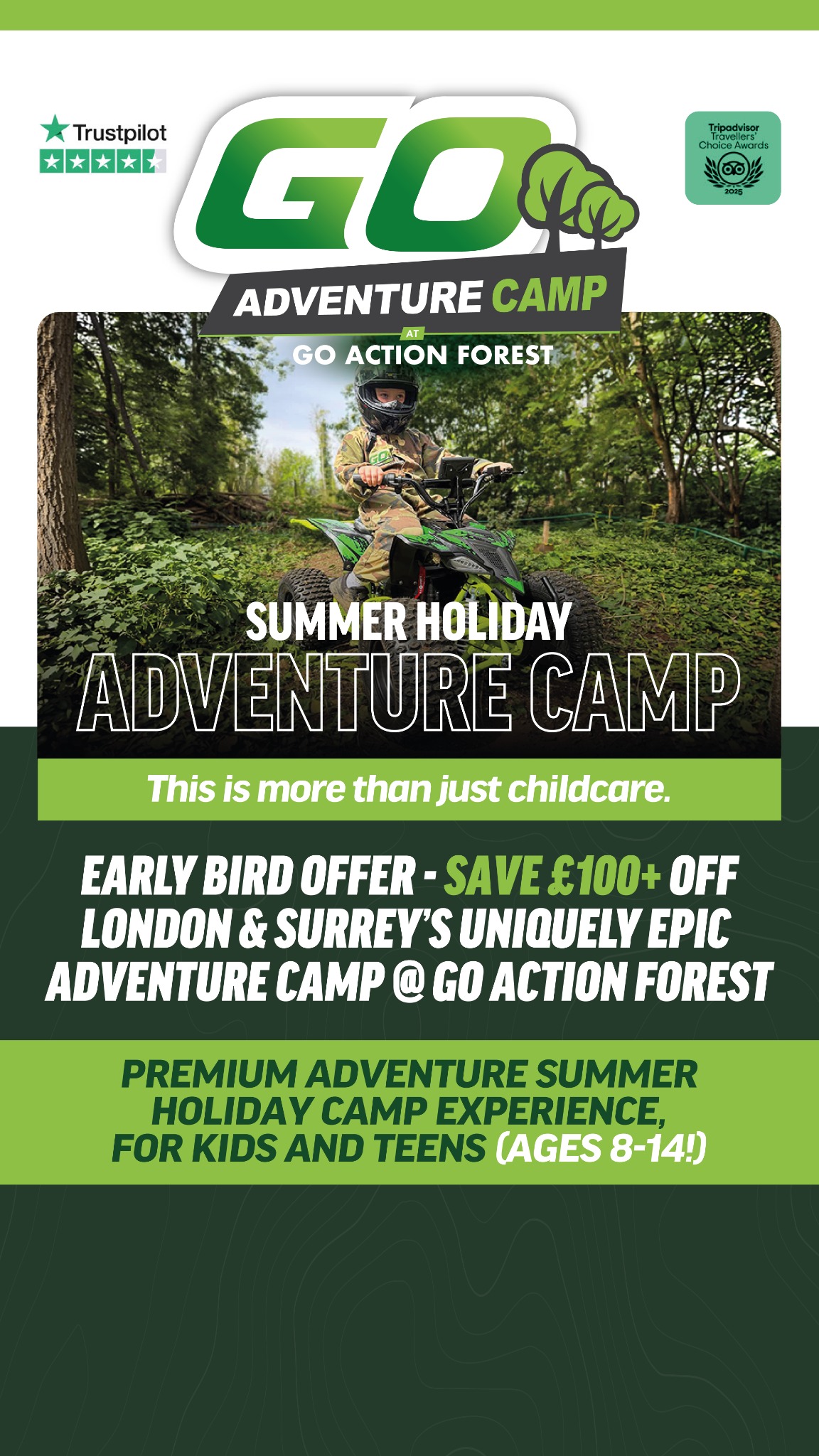 Trustpilot

GO
ADVENTURE CAMP
AT
GO ACTION FOREST

Tripadvisor
Travellers' Choice Awards
2025

SUMMER HOLIDAY
ADVENTURE CAMP

This is more than just childcare.

EARLY BIRD OFFER - SAVE £100+ OFF LONDON & SURREY'S UNIQUELY EPIC ADVENTURE CAMP @ GO ACTION FOREST

PREMIUM ADVENTURE SUMMER HOLIDAY CAMP EXPERIENCE, FOR KIDS AND TEENS (AGES 8-14!)